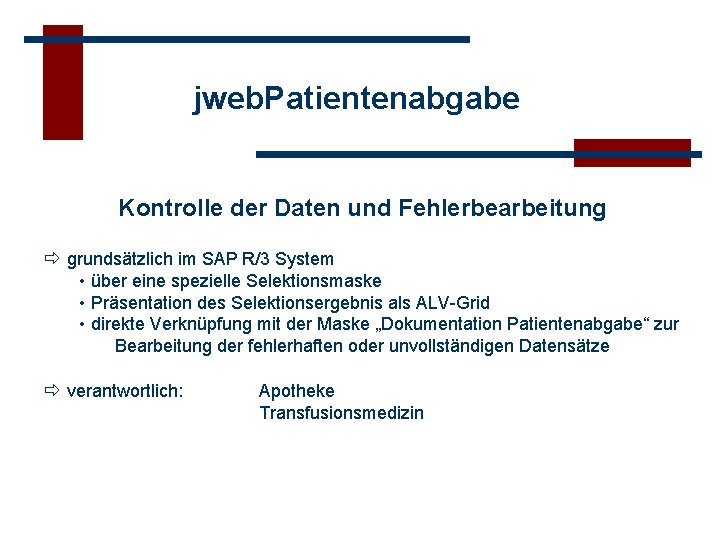 jwebPatientenabgabe

Kontrolle der Daten und Fehlerbearbeitung

⇨ grundsätzlich im SAP R/3 System
• über eine spezielle Selektionsmaske
• Präsentation des Selektionsergebnis als ALV-Grid
• direkte Verknüpfung mit der Maske „Dokumentation Patientenabgabe“ zur Bearbeitung der fehlerhaften oder unvollständigen Datensätze

⇨ verantwortlich: Apotheke
Transfusionsmedizin